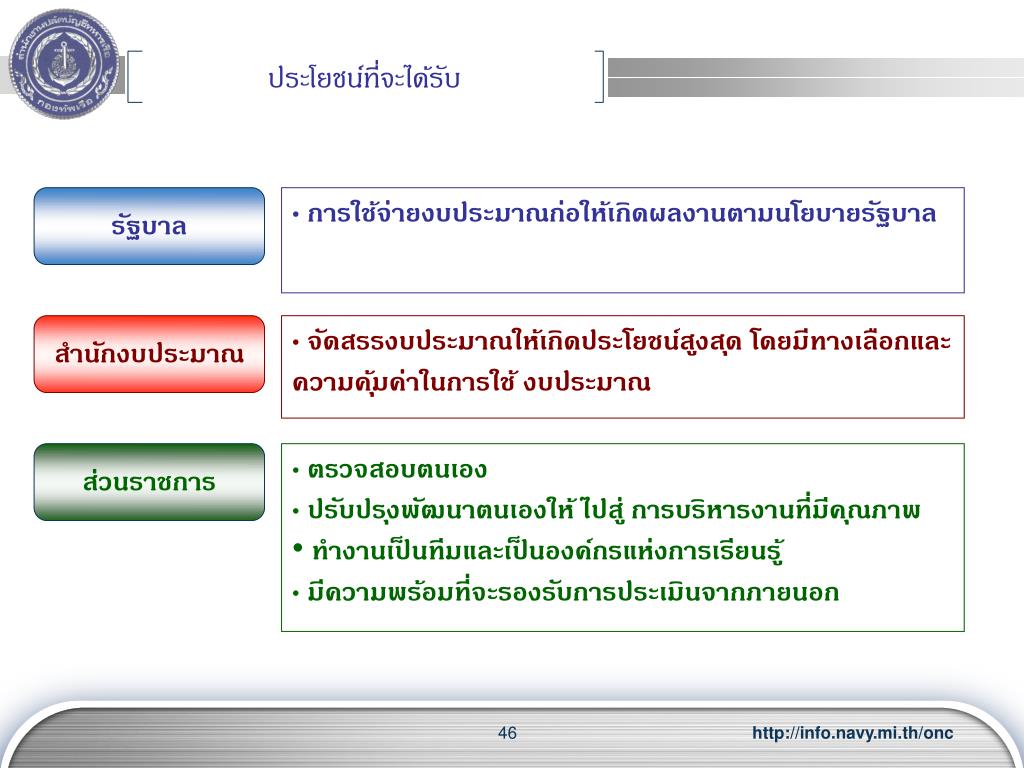 ประโยชน์ที่จะได้รับ

รัฐบาล

• การใช้จ่ายงบประมาณก่อให้เกิดผลงานตามนโยบายรัฐบาล

สำนักงบประมาณ

• จัดสรรงบประมาณให้เกิดประโยชน์สูงสุด โดยมีทางเลือกและความคุ้มค่าในการใช้ งบประมาณ

ส่วนราชการ

• ตรวจสอบตนเอง
• ปรับปรุงพัฒนาตนเองให้ ไปสู่ การบริหารงานที่มีคุณภาพ
• ทำงานเป็นทีมและเป็นองค์กรแห่งการเรียนรู้
• มีความพร้อมที่จะรองรับการประเมินจากภายนอก

46

http://info.navy.mi.th/onc